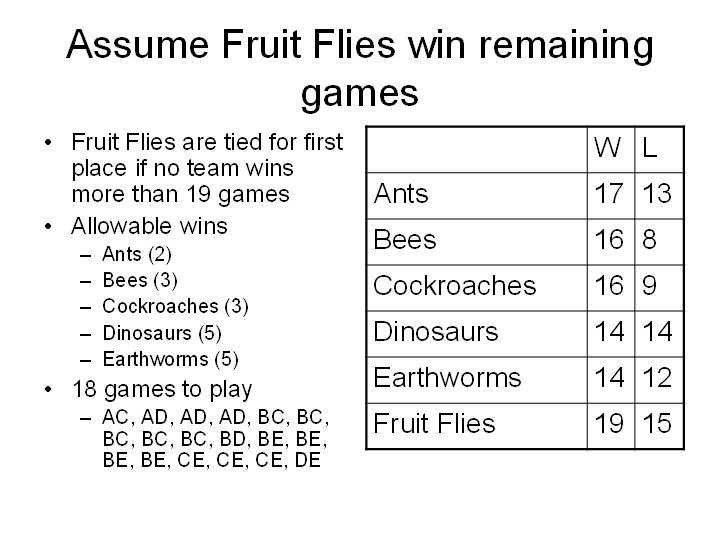 Assume Fruit Flies win remaining games

• Fruit Flies are tied for first place if no team wins more than 19 games
• Allowable wins
  – Ants (2)
  – Bees (3)
  – Cockroaches (3)
  – Dinosaurs (5)
  – Earthworms (5)
• 18 games to play
  – AC, AD, AD, AD, BC, BC, BC, BC, BC, BD, BE, BE, BE, BE, CE, CE, CE, DE

| | W | L |
|---|---|---|
| Ants | 17 | 13 |
| Bees | 16 | 8 |
| Cockroaches | 16 | 9 |
| Dinosaurs | 14 | 14 |
| Earthworms | 14 | 12 |
| Fruit Flies | 19 | 15 |